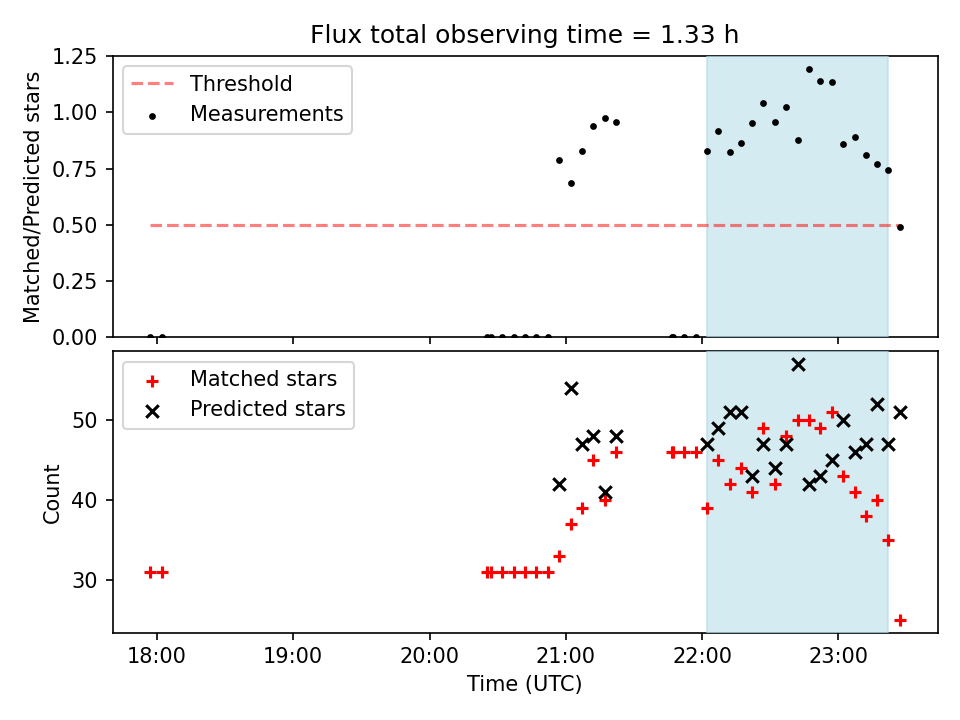 Flux total observing time = 1.33 h

Matched/Predicted stars

1.25
1.00
0.75
0.50
0.25
0.00

Threshold
Measurements

Count

50
40
30

Matched stars
Predicted stars

18:00
19:00
20:00
21:00
22:00
23:00

Time (UTC)